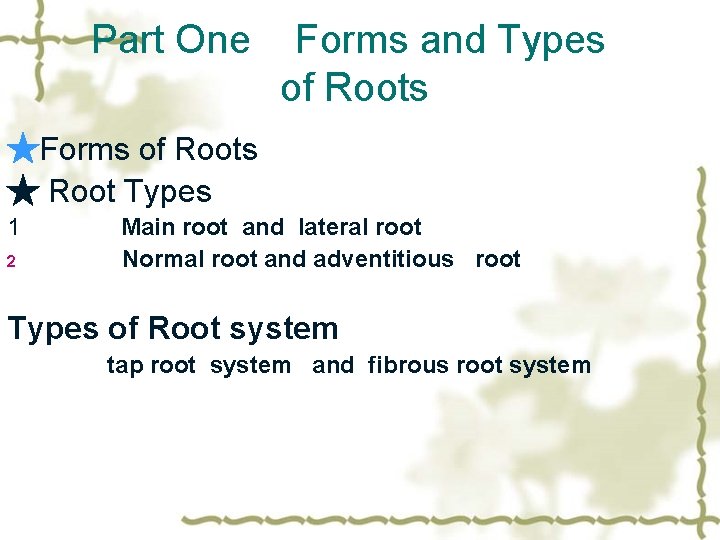 Part One Forms and Types of Roots

★Forms of Roots
★ Root Types
1 Main root and lateral root
2 Normal root and adventitious root

Types of Root system
tap root system and fibrous root system